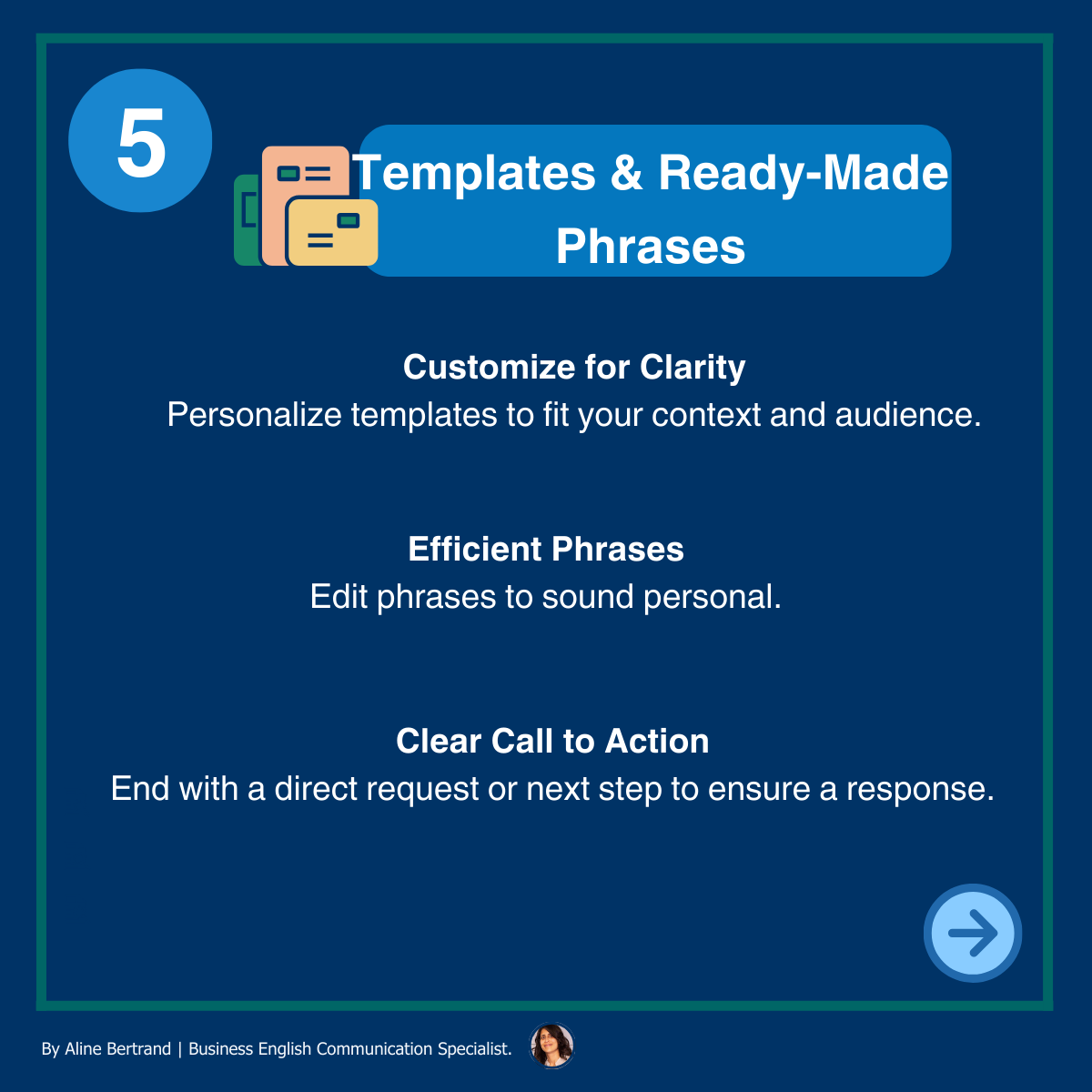 5

Templates & Ready-Made Phrases

Customize for Clarity
Personalize templates to fit your context and audience.

Efficient Phrases
Edit phrases to sound personal.

Clear Call to Action
End with a direct request or next step to ensure a response.

By Aline Bertrand | Business English Communication Specialist.